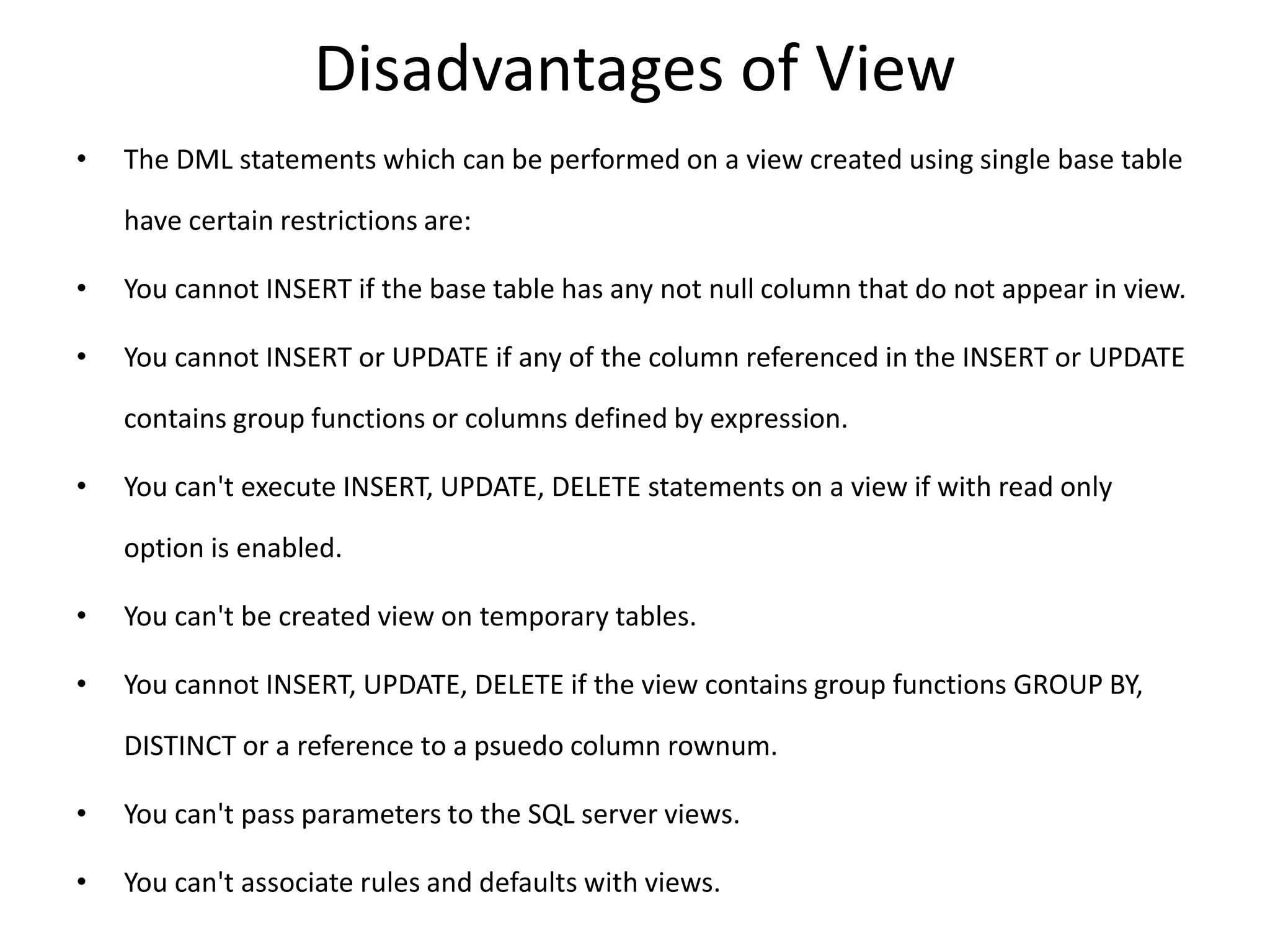 Disadvantages of View

• The DML statements which can be performed on a view created using single base table have certain restrictions are:

• You cannot INSERT if the base table has any not null column that do not appear in view.

• You cannot INSERT or UPDATE if any of the column referenced in the INSERT or UPDATE contains group functions or columns defined by expression.

• You can't execute INSERT, UPDATE, DELETE statements on a view if with read only option is enabled.

• You can't be created view on temporary tables.

• You cannot INSERT, UPDATE, DELETE if the view contains group functions GROUP BY, DISTINCT or a reference to a psuedo column rownum.

• You can't pass parameters to the SQL server views.

• You can't associate rules and defaults with views.